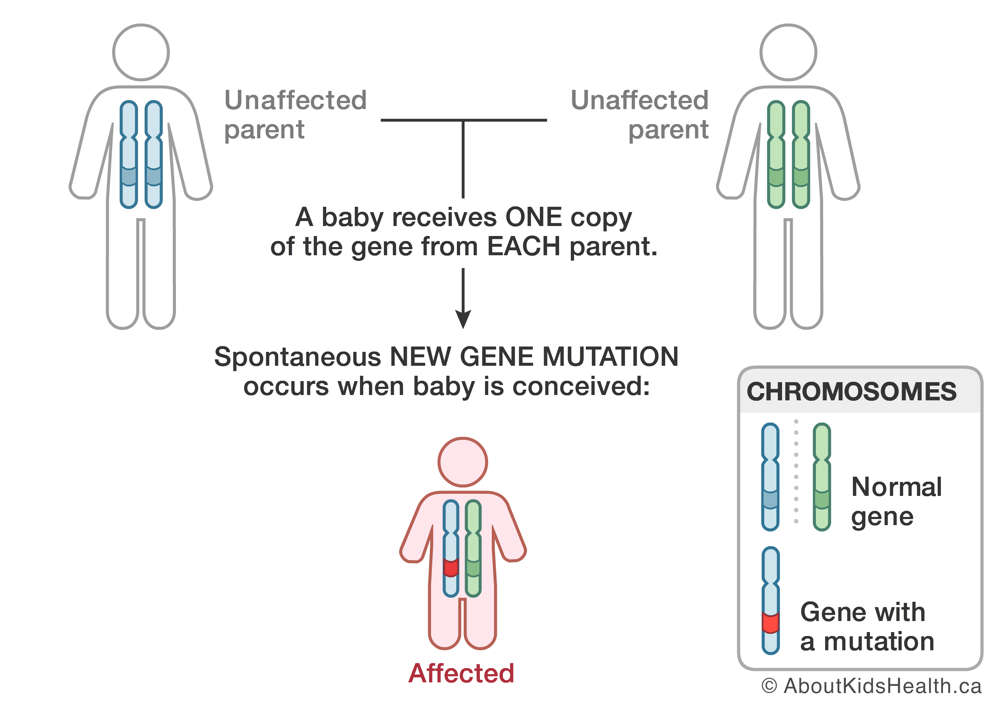 Unaffected parent

Unaffected parent

A baby receives ONE copy of the gene from EACH parent.

Spontaneous NEW GENE MUTATION occurs when baby is conceived:

Affected

CHROMOSOMES

Normal gene

Gene with a mutation

© AboutKidsHealth.ca